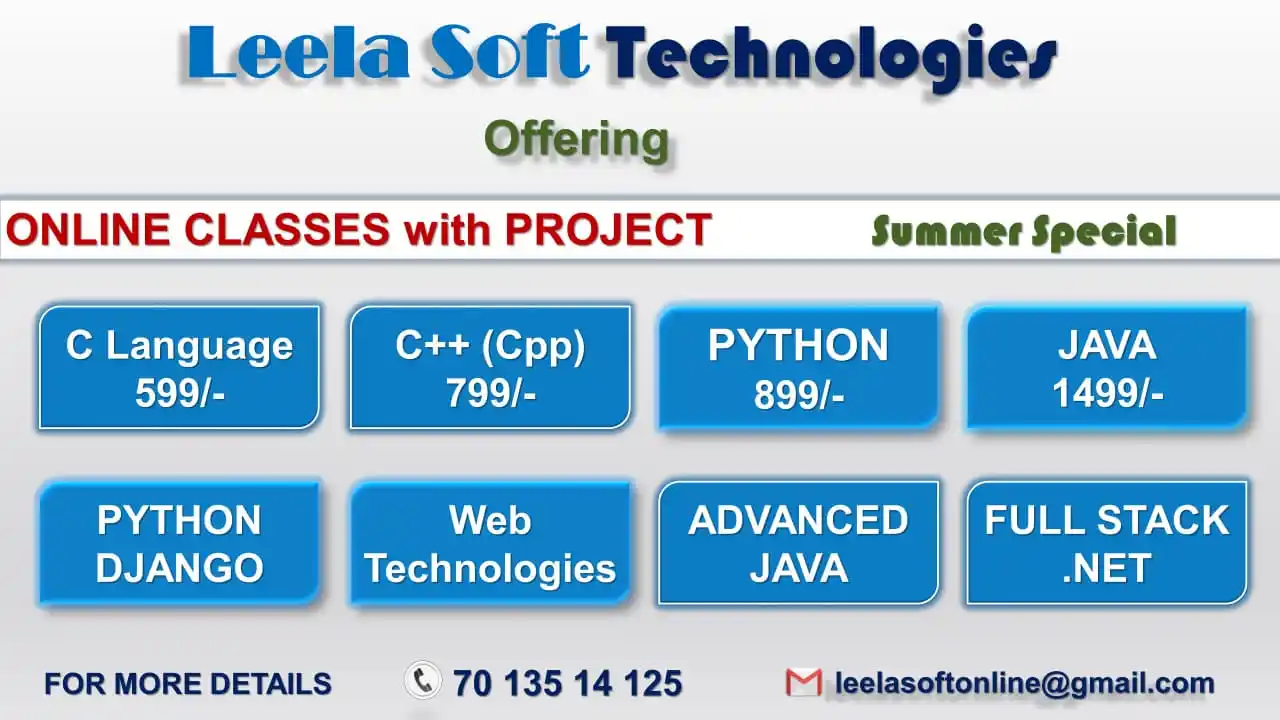 Leela Soft Technologies

Offering

ONLINE CLASSES with PROJECT

Summer Special

C Language 599/-

C++ (Cpp) 799/-

PYTHON 899/-

JAVA 1499/-

PYTHON DJANGO

Web Technologies

ADVANCED JAVA

FULL STACK .NET

FOR MORE DETAILS

70 135 14 125

leelasoftonline@gmail.com